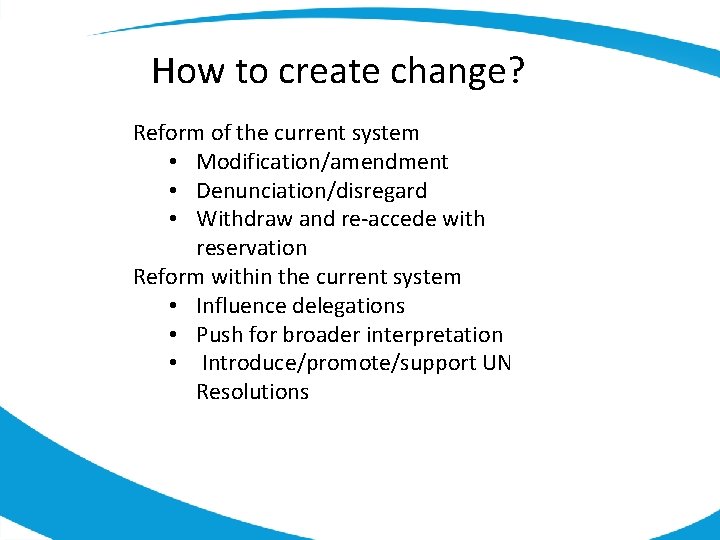 How to create change?

Reform of the current system
• Modification/amendment
• Denunciation/disregard
• Withdraw and re-accede with reservation

Reform within the current system
• Influence delegations
• Push for broader interpretation
• Introduce/promote/support UN Resolutions